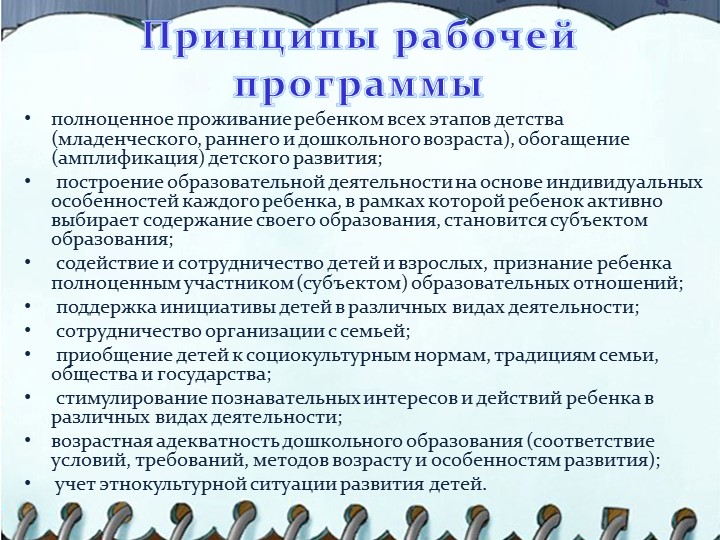 Принципы рабочей программы

• полноценное проживание ребенком всех этапов детства (младенческого, раннего и дошкольного возраста), обогащение (амплификация) детского развития;
• построение образовательной деятельности на основе индивидуальных особенностей каждого ребенка, в рамках которой ребенок активно выбирает содержание своего образования, становится субъектом образования;
• содействие и сотрудничество детей и взрослых, признание ребенка полноценным участником (субъектом) образовательных отношений;
• поддержка инициативы детей в различных видах деятельности;
• сотрудничество организации с семьей;
• приобщение детей к социокультурным нормам, традициям семьи, общества и государства;
• стимулирование познавательных интересов и действий ребенка в различных видах деятельности;
• возрастная адекватность дошкольного образования (соответствие условий, требований, методов возрасту и особенностям развития);
• учет этнокультурной ситуации развития детей.